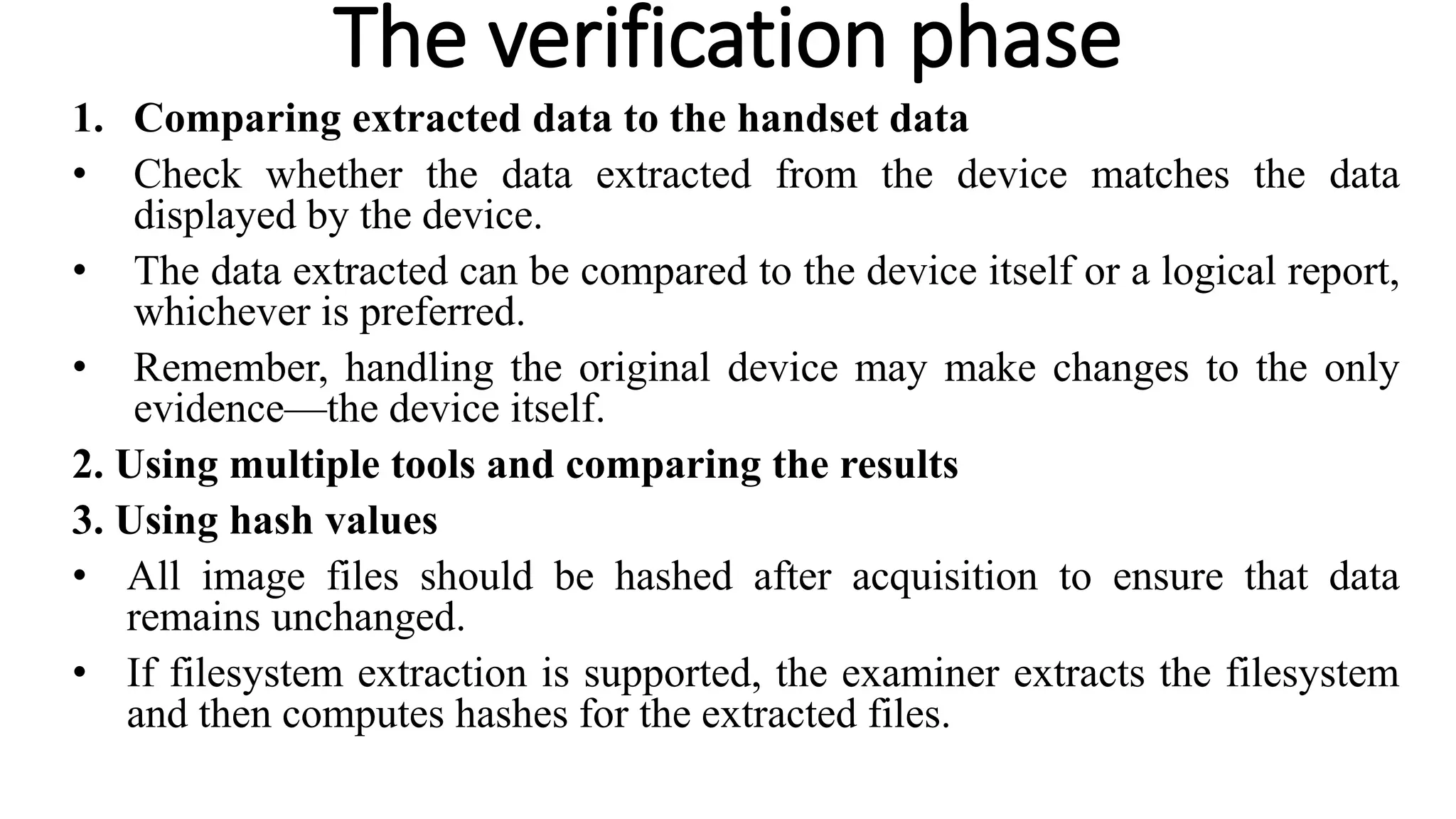 The verification phase

1. Comparing extracted data to the handset data

• Check whether the data extracted from the device matches the data displayed by the device.

• The data extracted can be compared to the device itself or a logical report, whichever is preferred.

• Remember, handling the original device may make changes to the only evidence—the device itself.

2. Using multiple tools and comparing the results

3. Using hash values

• All image files should be hashed after acquisition to ensure that data remains unchanged.

• If filesystem extraction is supported, the examiner extracts the filesystem and then computes hashes for the extracted files.